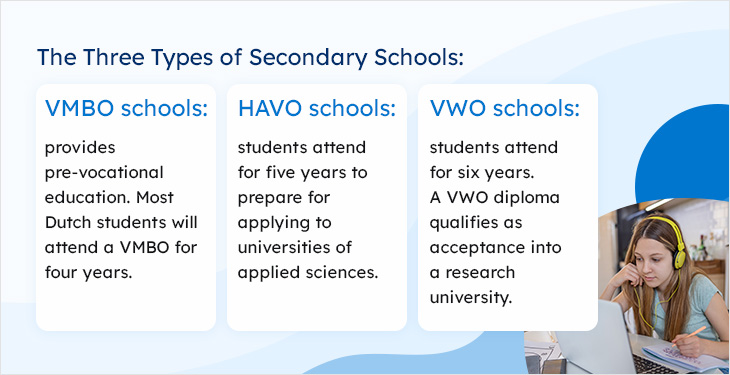 The Three Types of Secondary Schools:

VMBO schools:

provides pre-vocational education. Most Dutch students will attend a VMBO for four years.

HAVO schools:

students attend for five years to prepare for applying to universities of applied sciences.

VWO schools:

students attend for six years. A VWO diploma qualifies as acceptance into a research university.